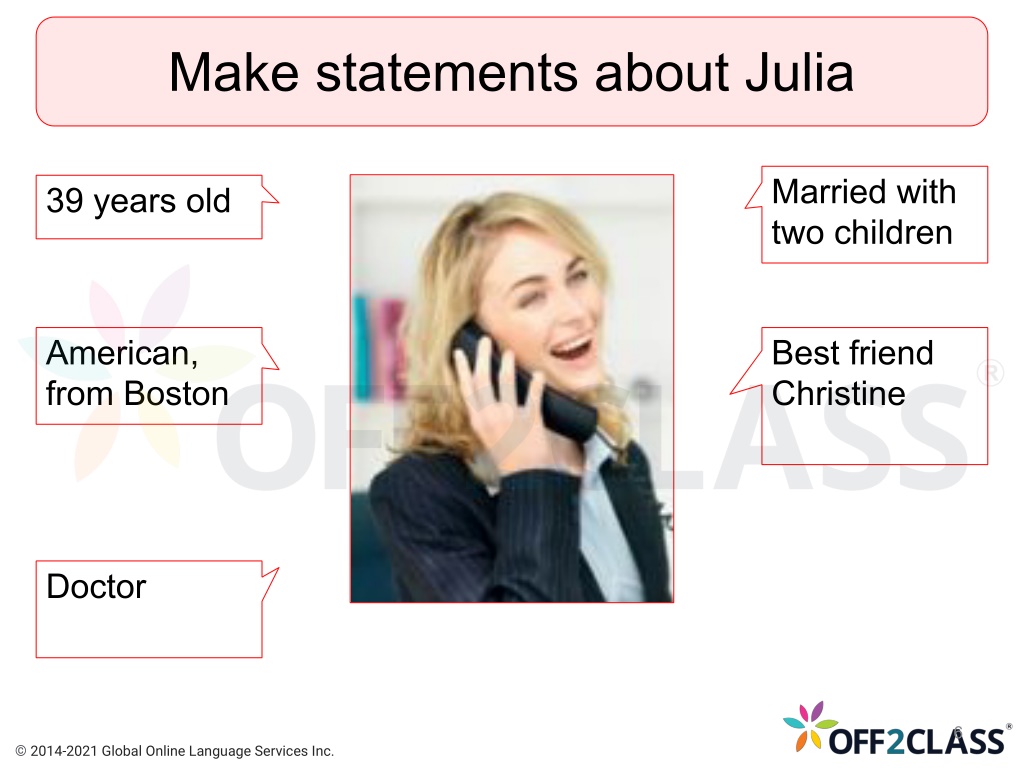 Make statements about Julia

39 years old

American, from Boston

Doctor

Married with two children

Best friend Christine

OFF2CLASS®

© 2014-2021 Global Online Language Services Inc.

OFF2CLASS®